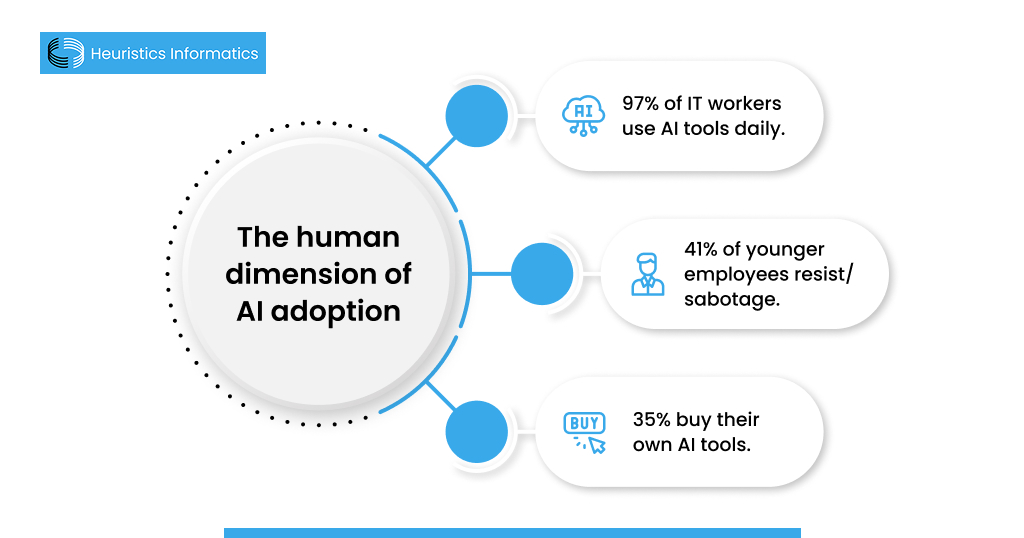 Heuristics Informatics

The human dimension of AI adoption

AI

97% of IT workers use AI tools daily.

41% of younger employees resist/ sabotage.

BUY

35% buy their own AI tools.